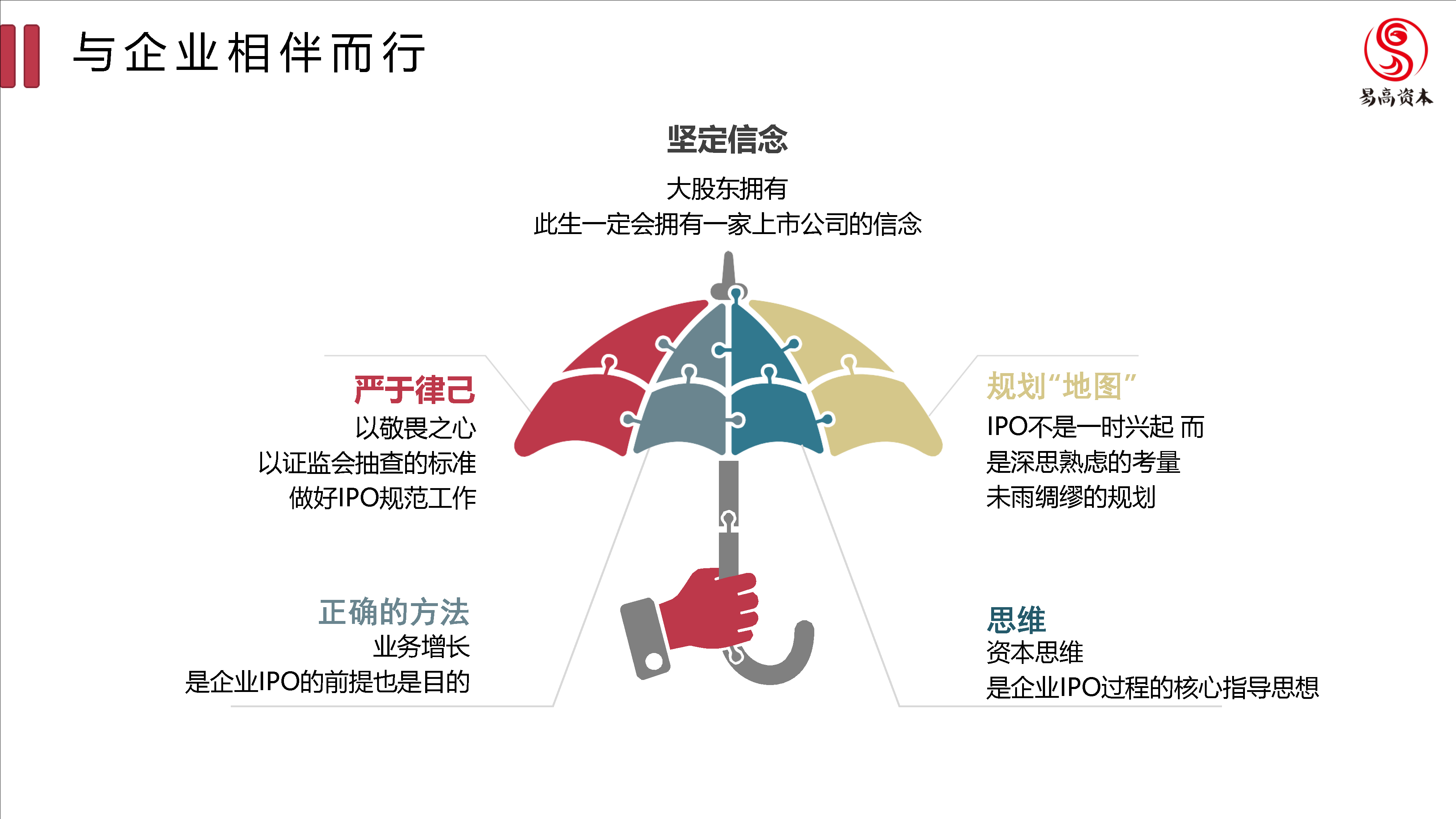 与企业相伴而行

易高资本

坚定信念
大股东拥有
此生一定会拥有一家上市公司的信念

严于律己
以敬畏之心
以证监会抽查的标准
做好IPO规范工作

规划“地图”
IPO不是一时兴起 而
是深思熟虑的考量
未雨绸缪的规划

正确的方法
业务增长
是企业IPO的前提也是目的

思维
资本思维
是企业IPO过程的核心指导思想